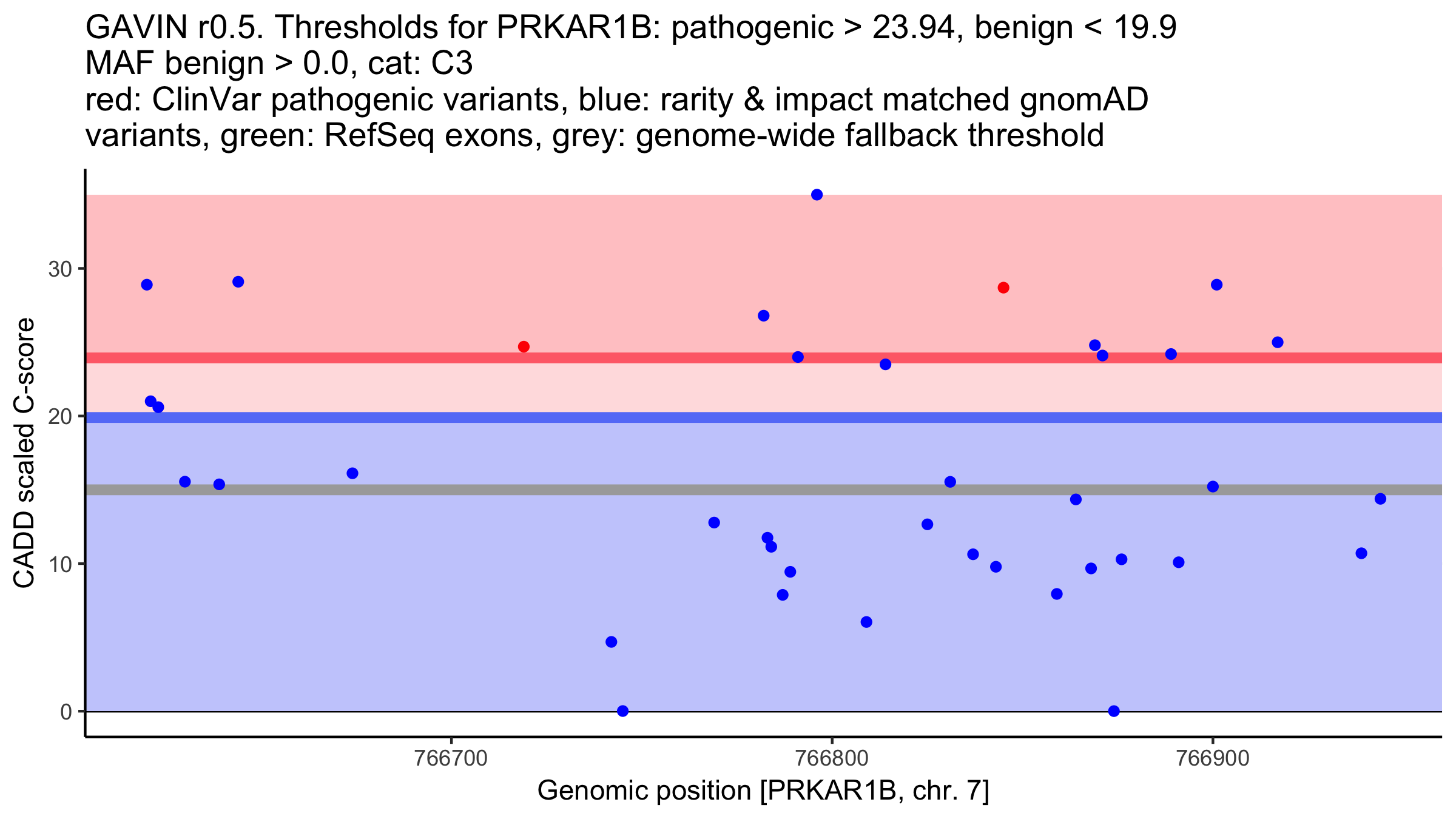 GAVIN r0.5. Thresholds for PRKAR1B: pathogenic > 23.94, benign < 19.9
MAF benign > 0.0, cat: C3
red: ClinVar pathogenic variants, blue: rarity & impact matched gnomAD variants, green: RefSeq exons, grey: genome-wide fallback threshold

CADD scaled C-score

30
20
10
0

766700
766800
766900

Genomic position [PRKAR1B, chr. 7]